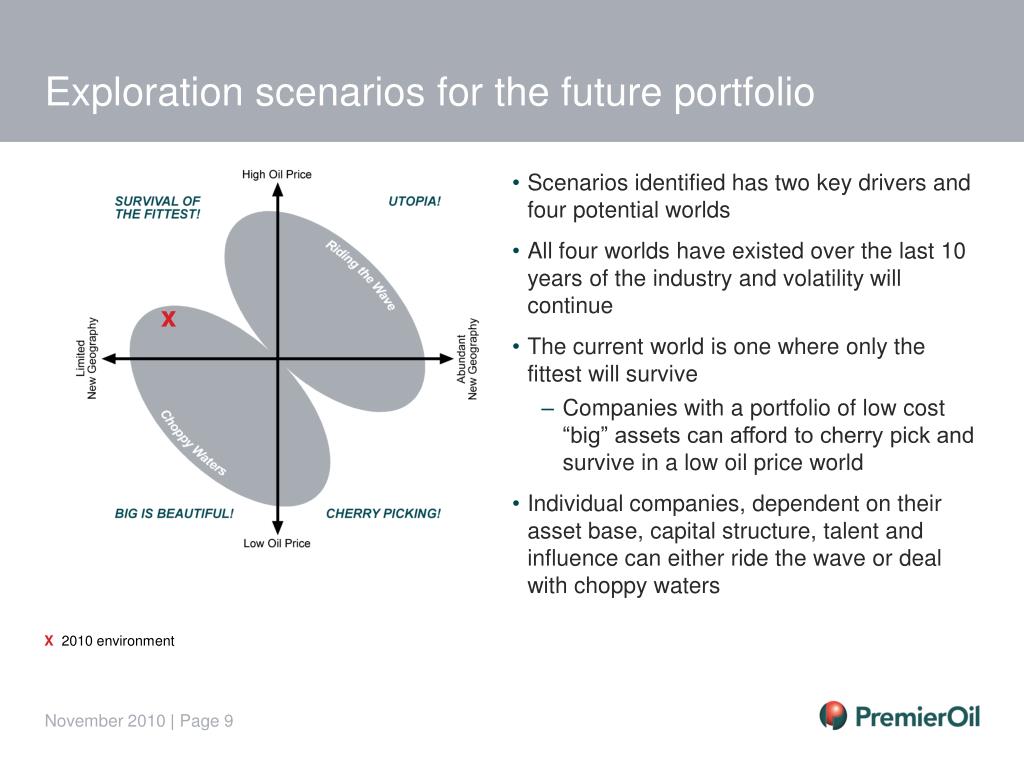 Exploration scenarios for the future portfolio

High Oil Price

SURVIVAL OF THE FITTEST!

UTOPIA!

Riding the Wave

X

Limited New Geography

Abundant New Geography

Choppy Waters

BIG IS BEAUTIFUL!

CHERRY PICKING!

Low Oil Price

• Scenarios identified has two key drivers and four potential worlds

• All four worlds have existed over the last 10 years of the industry and volatility will continue

• The current world is one where only the fittest will survive

– Companies with a portfolio of low cost “big” assets can afford to cherry pick and survive in a low oil price world

• Individual companies, dependent on their asset base, capital structure, talent and influence can either ride the wave or deal with choppy waters

X 2010 environment

November 2010 | Page 9

PremierOil